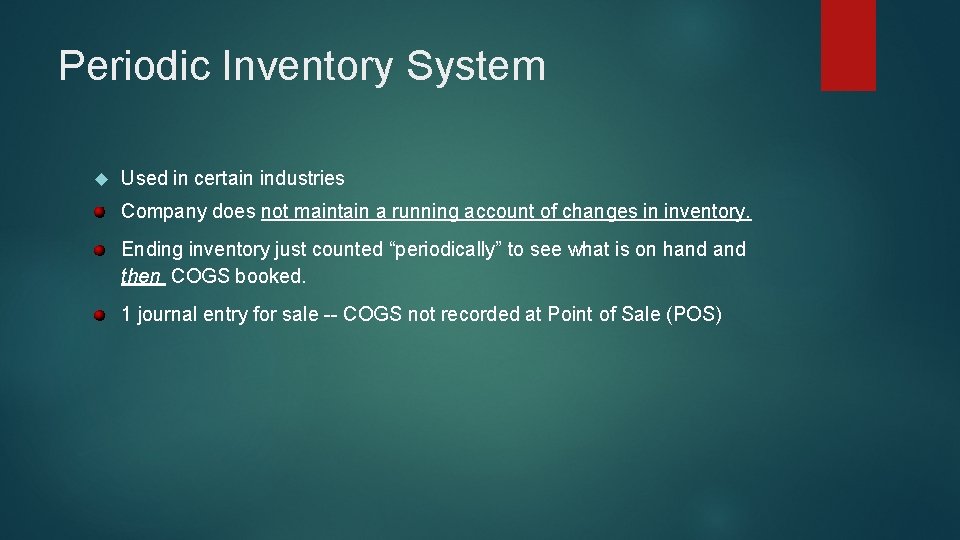 Periodic Inventory System

Used in certain industries

Company does not maintain a running account of changes in inventory.

Ending inventory just counted “periodically” to see what is on hand and then COGS booked.

1 journal entry for sale -- COGS not recorded at Point of Sale (POS)